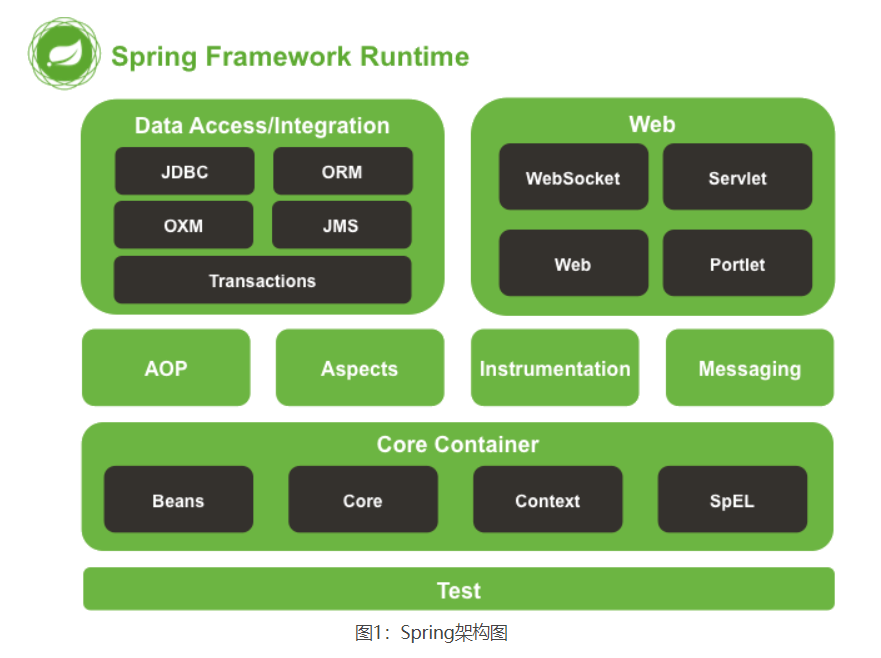 Spring Framework Runtime

Data Access/Integration

JDBC

ORM

OXM

JMS

Transactions

Web

WebSocket

Servlet

Web

Portlet

AOP

Aspects

Instrumentation

Messaging

Core Container

Beans

Core

Context

SpEL

Test

图1：Spring架构图